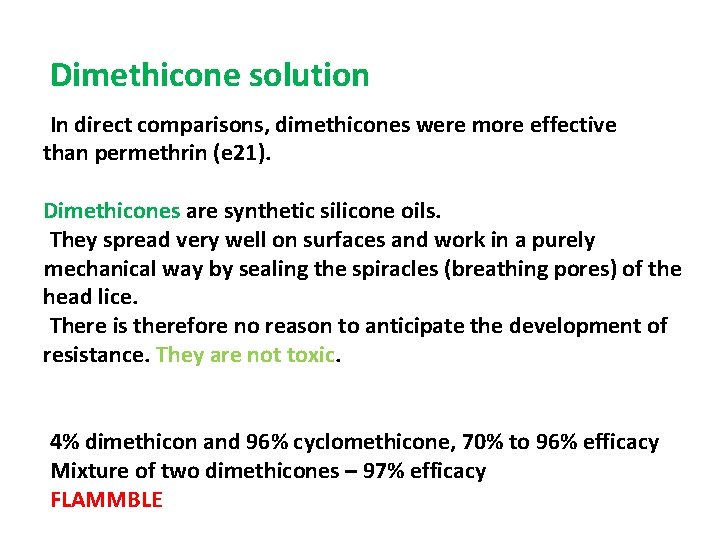 Dimethicone solution

In direct comparisons, dimethicones were more effective than permethrin (e21).

Dimethicones are synthetic silicone oils.
They spread very well on surfaces and work in a purely mechanical way by sealing the spiracles (breathing pores) of the head lice.
There is therefore no reason to anticipate the development of resistance. They are not toxic.

4% dimethicon and 96% cyclomethicone, 70% to 96% efficacy
Mixture of two dimethicones – 97% efficacy
FLAMMBLE